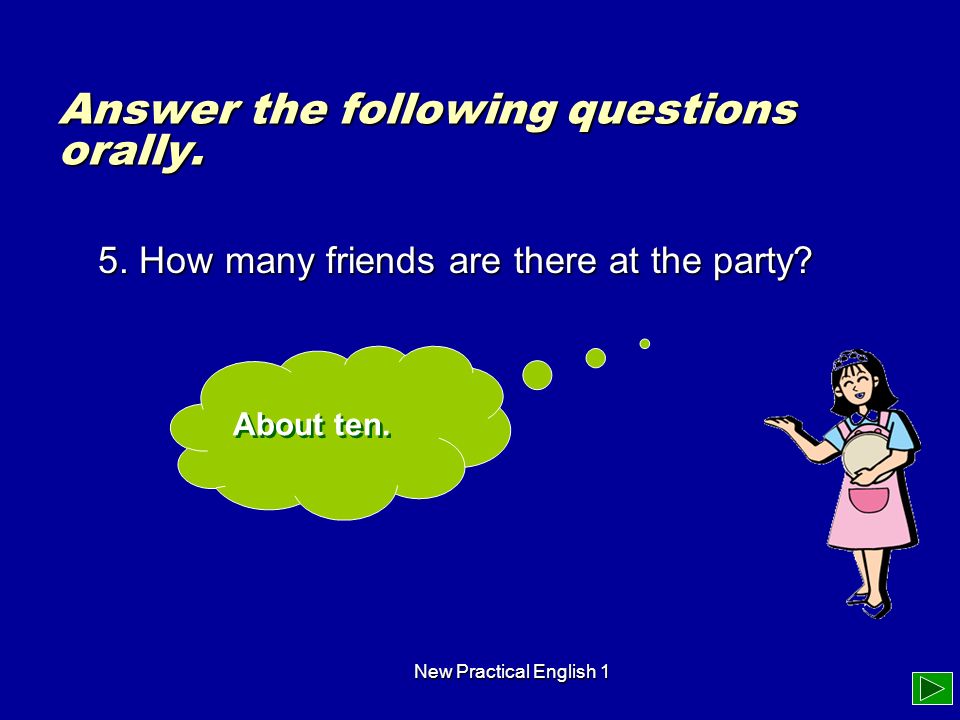 Answer the following questions orally.

5. How many friends are there at the party?

About ten.

New Practical English 1